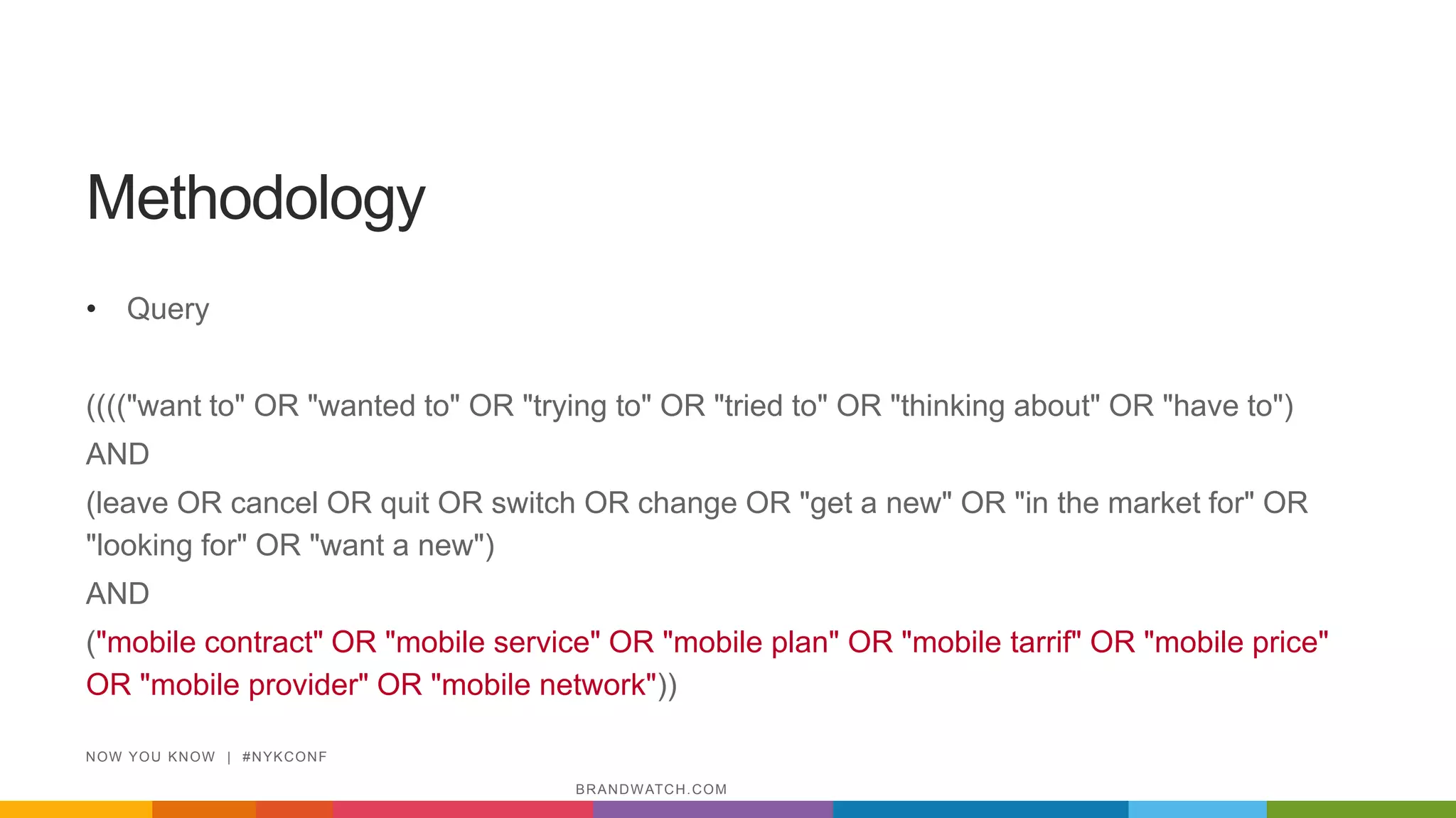 Methodology

• Query

(((("want to" OR "wanted to" OR "trying to" OR "tried to" OR "thinking about" OR "have to")
AND
(leave OR cancel OR quit OR switch OR change OR "get a new" OR "in the market for" OR "looking for" OR "want a new")
AND
("mobile contract" OR "mobile service" OR "mobile plan" OR "mobile tarrif" OR "mobile price" OR "mobile provider" OR "mobile network"))

NOW YOU KNOW | #NYKCONF

BRANDWATCH.COM